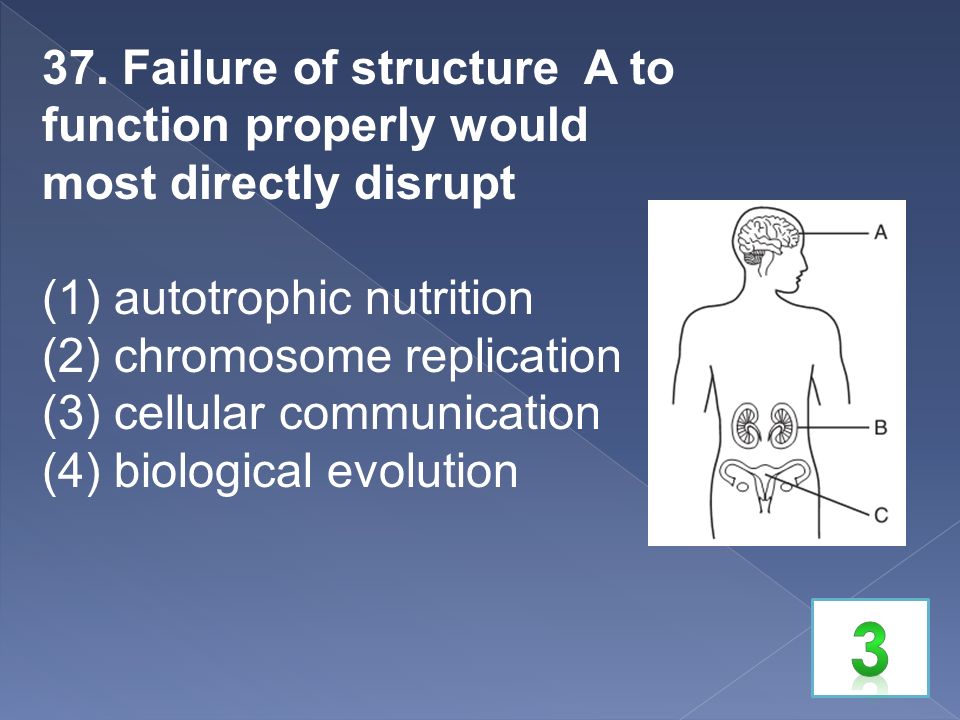 37. Failure of structure A to function properly would most directly disrupt

(1) autotrophic nutrition
(2) chromosome replication
(3) cellular communication
(4) biological evolution

A

B

C

3